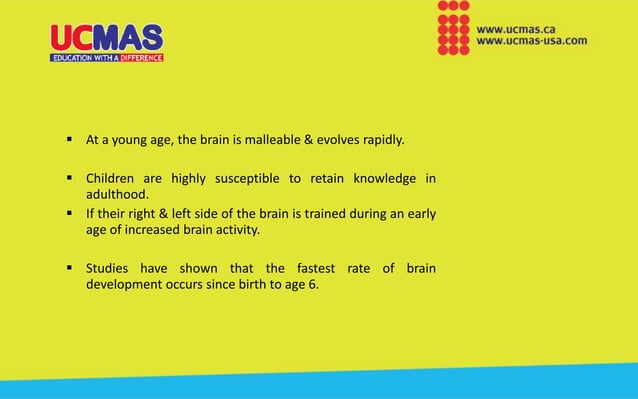 UCMAS
EDUCATION WITH A DIFFERENCE

www.ucmas.ca
www.ucmas-usa.com

▪ At a young age, the brain is malleable & evolves rapidly.

▪ Children are highly susceptible to retain knowledge in adulthood.
▪ If their right & left side of the brain is trained during an early age of increased brain activity.

▪ Studies have shown that the fastest rate of brain development occurs since birth to age 6.